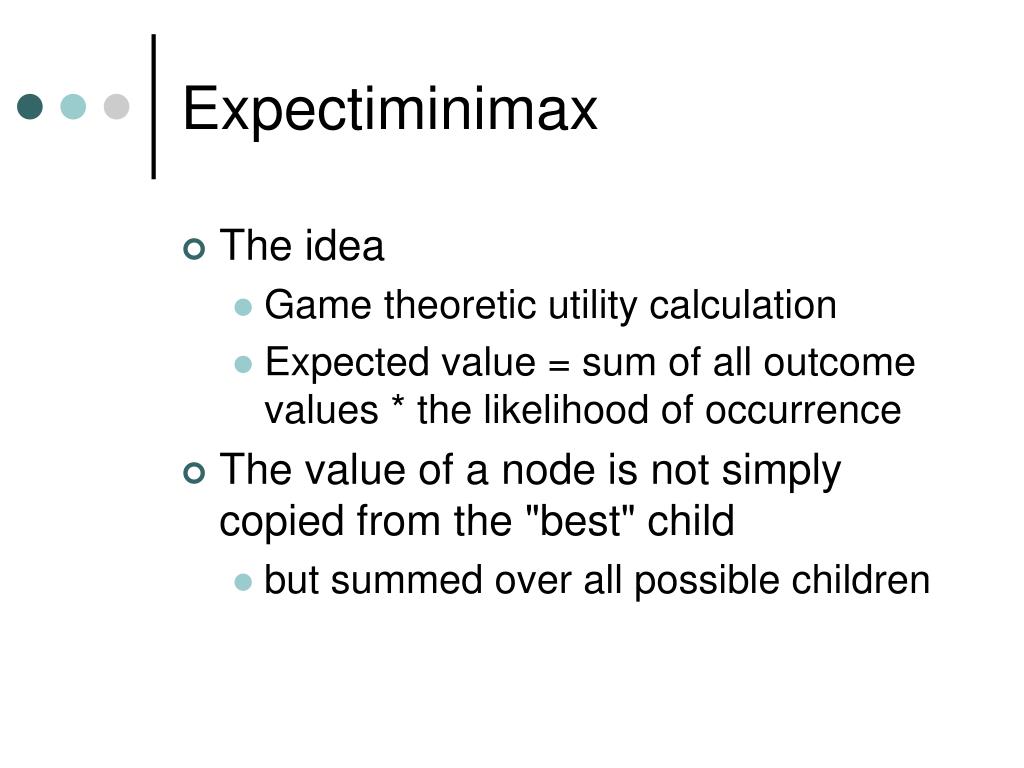 Expectiminimax

The idea
Game theoretic utility calculation
Expected value = sum of all outcome values * the likelihood of occurrence

The value of a node is not simply copied from the "best" child
but summed over all possible children